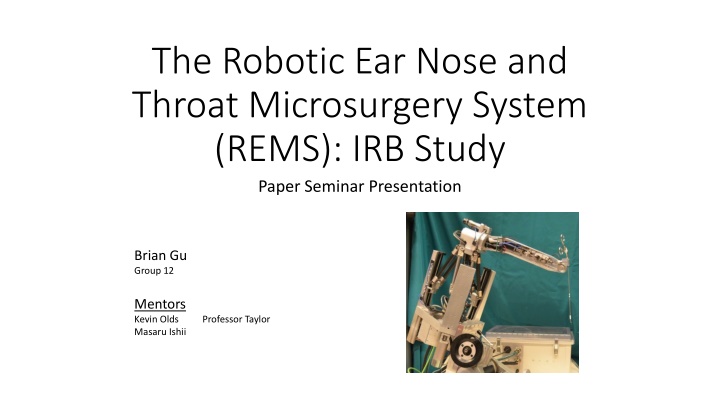 The Robotic Ear Nose and Throat Microsurgery System (REMS): IRB Study

Paper Seminar Presentation

Brian Gu
Group 12

Mentors
Kevin Olds    Professor Taylor
Masaru Ishii